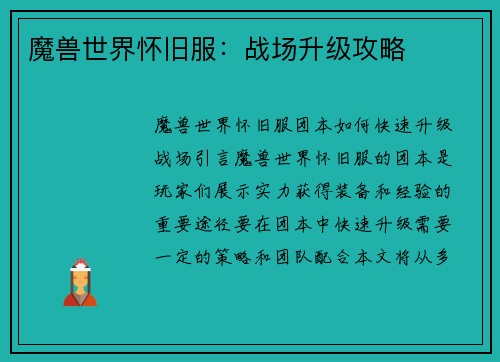 魔兽世界怀旧服：战场升级攻略

魔兽世界怀旧服团本如何快速升级战场引言魔兽世界怀旧服的团本是玩家们展示实力获得装备和经验的重要途径要在团本中快速升级需要一定的策略和团队配合本文将从多